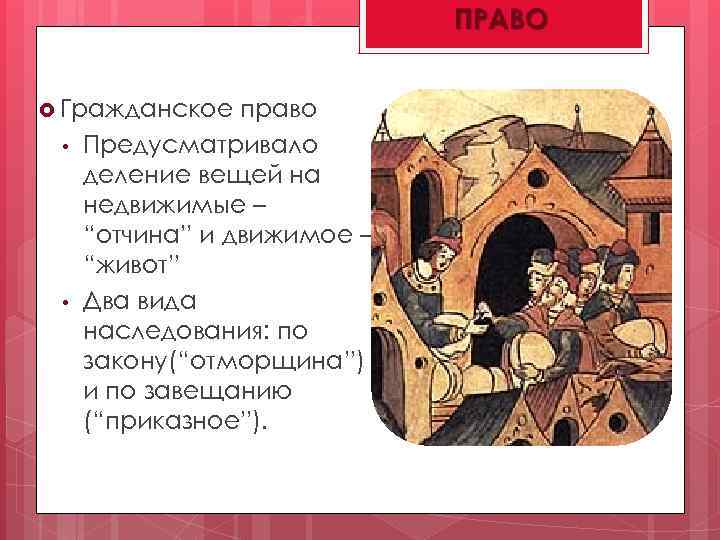 ПРАВО

Гражданское право

• Предусматривало деление вещей на недвижимые – “отчина” и движимое – “живот”

• Два вида наследования: по закону(“отморщина”) и по завещанию (“приказное”).